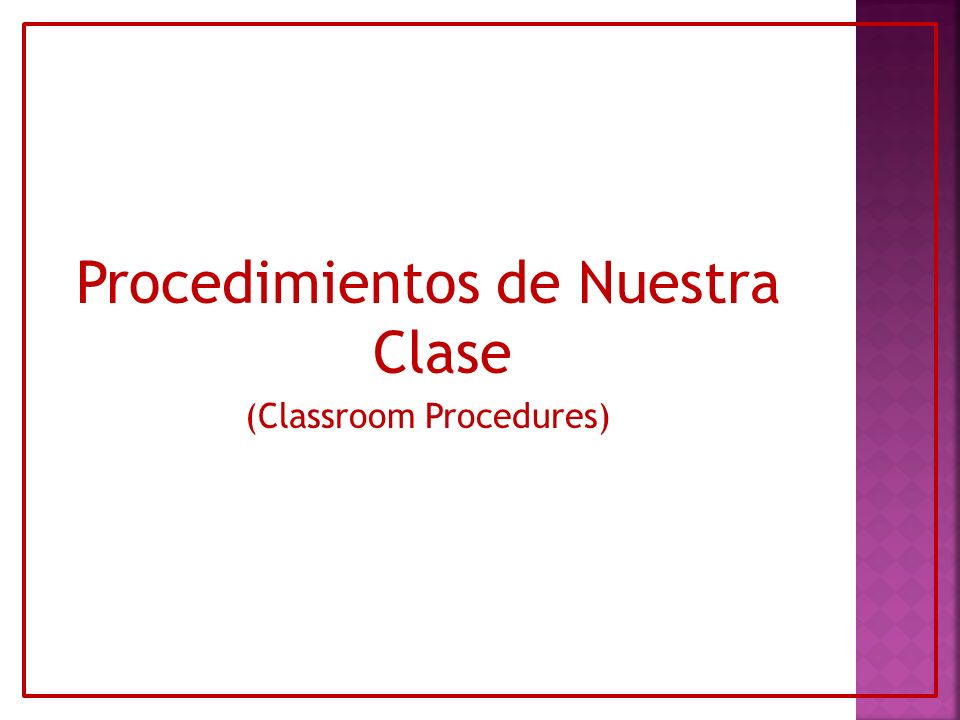 Procedimientos de Nuestra Clase

(Classroom Procedures)